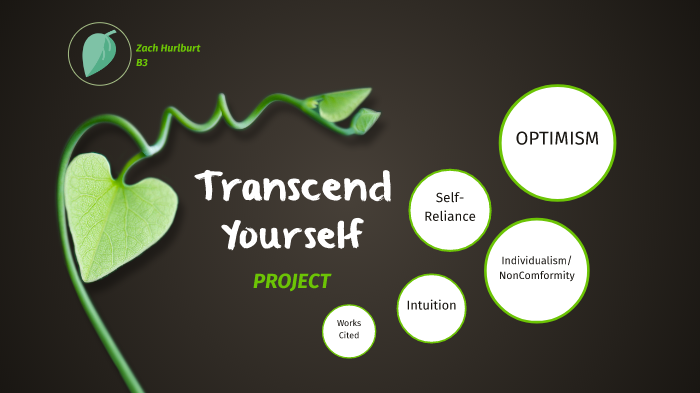 Zach Hurlburt
B3

Transcend Yourself

PROJECT

OPTIMISM

Self-Reliance

Individualism/ NonComformity

Intuition

Works Cited